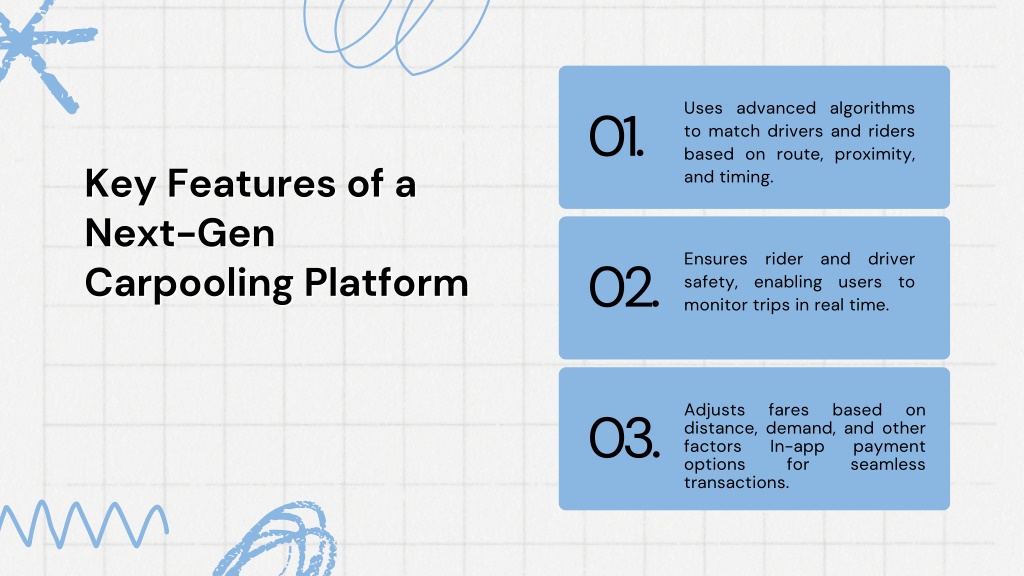 Key Features of a Next-Gen Carpooling Platform

01.

Uses advanced algorithms to match drivers and riders based on route, proximity, and timing.

02.

Ensures rider and driver safety, enabling users to monitor trips in real time.

03.

Adjusts fares based on distance, demand, and other factors In-app payment options for seamless transactions.